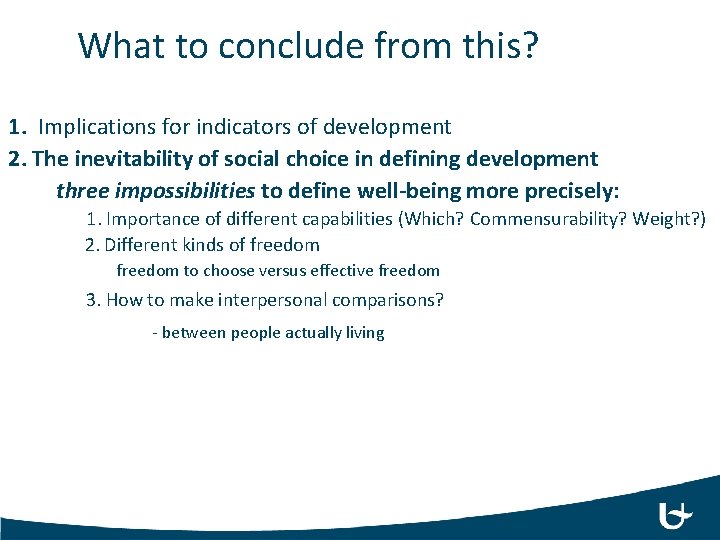 What to conclude from this?

1. Implications for indicators of development

2. The inevitability of social choice in defining development

three impossibilities to define well-being more precisely:

1. Importance of different capabilities (Which? Commensurability? Weight?)

2. Different kinds of freedom

freedom to choose versus effective freedom

3. How to make interpersonal comparisons?

- between people actually living